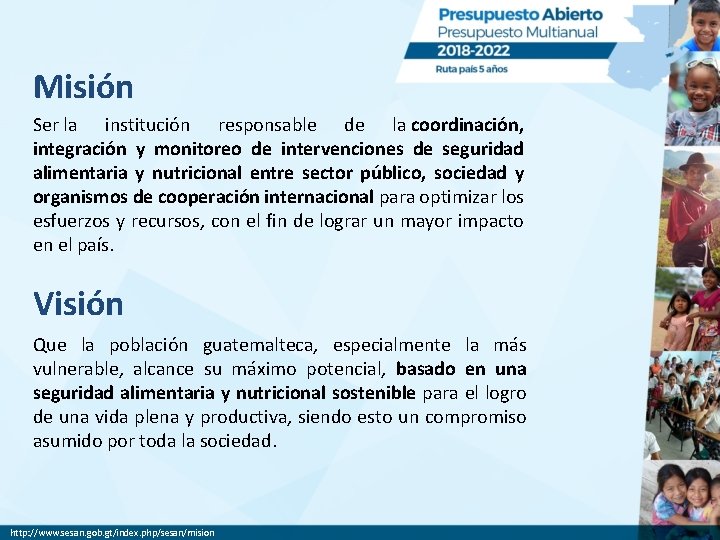 Presupuesto Abierto
Presupuesto Multianual
2018-2022
Ruta país 5 años

Misión

Ser la institución responsable de la coordinación, integración y monitoreo de intervenciones de seguridad alimentaria y nutricional entre sector público, sociedad y organismos de cooperación internacional para optimizar los esfuerzos y recursos, con el fin de lograr un mayor impacto en el país.

Visión

Que la población guatemalteca, especialmente la más vulnerable, alcance su máximo potencial, basado en una seguridad alimentaria y nutricional sostenible para el logro de una vida plena y productiva, siendo esto un compromiso asumido por toda la sociedad.

http://www.sesan.gob.gt/index.php/sesan/mision